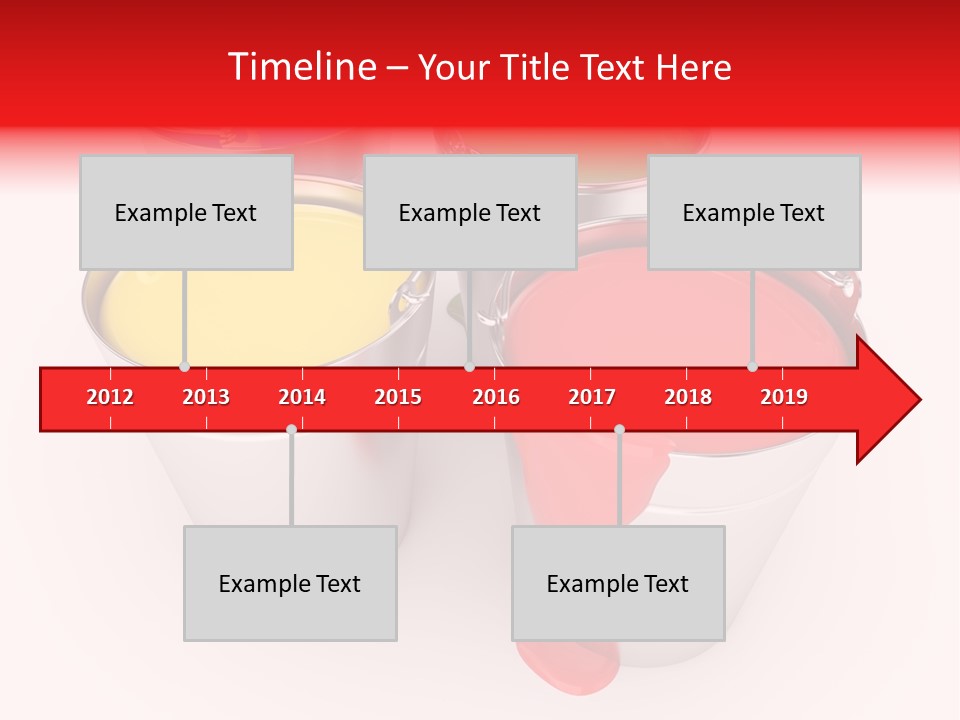 Timeline – Your Title Text Here

Example Text

Example Text

Example Text

2012 2013 2014 2015 2016 2017 2018 2019

Example Text

Example Text